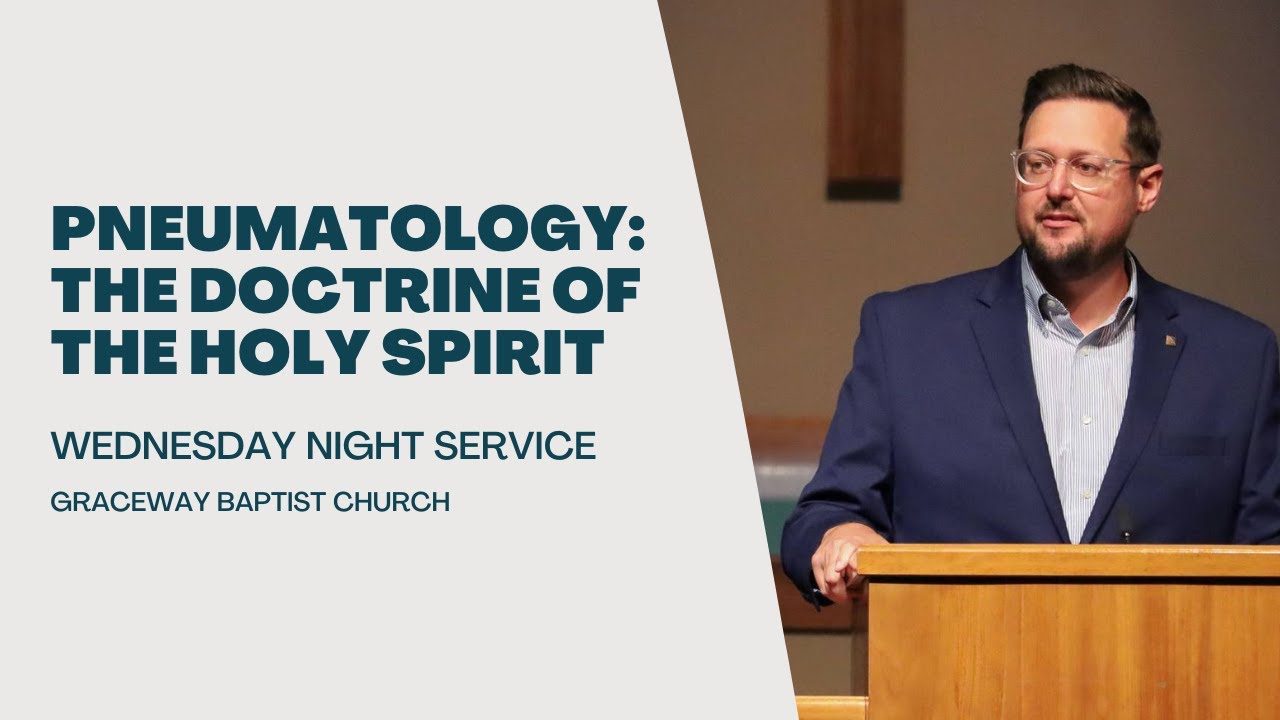 PNEUMATOLOGY: THE DOCTRINE OF THE HOLY SPIRIT

WEDNESDAY NIGHT SERVICE

GRACEWAY BAPTIST CHURCH